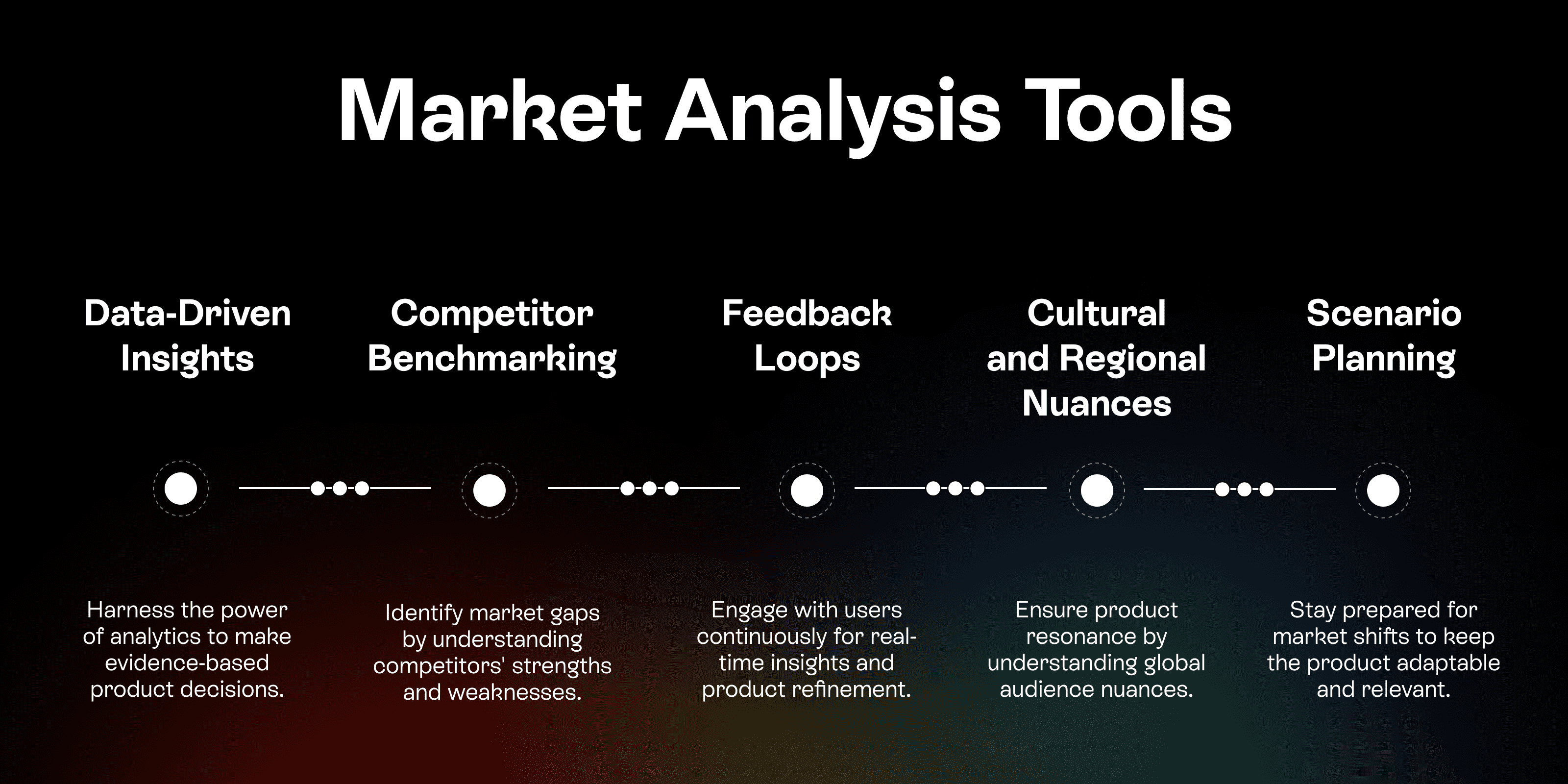 Market Analysis Tools

Data-Driven Insights

Harness the power of analytics to make evidence-based product decisions.

Competitor Benchmarking

Identify market gaps by understanding competitors' strengths and weaknesses.

Feedback Loops

Engage with users continuously for real-time insights and product refinement.

Cultural and Regional Nuances

Ensure product resonance by understanding global audience nuances.

Scenario Planning

Stay prepared for market shifts to keep the product adaptable and relevant.